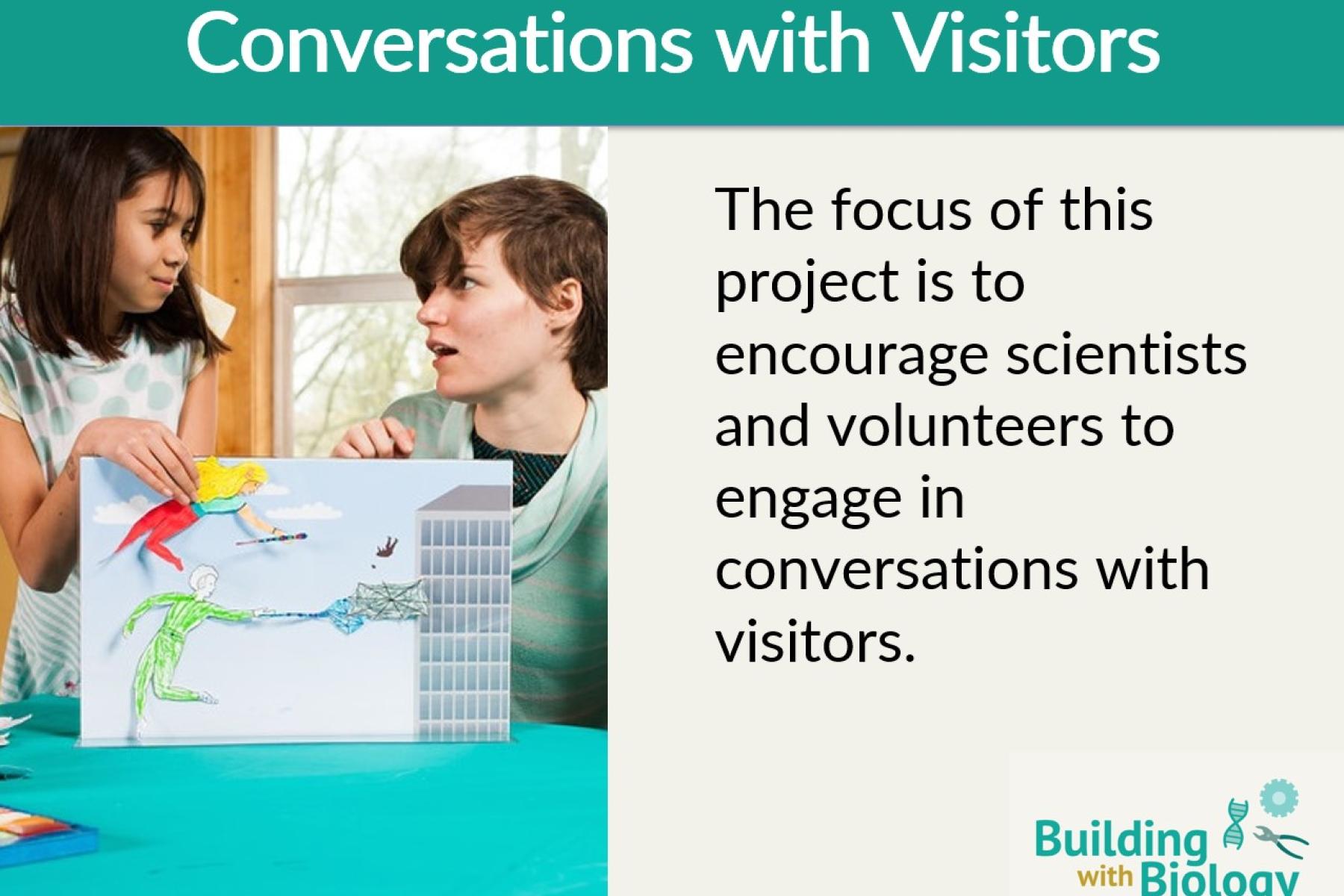 Conversations with Visitors

The focus of this project is to encourage scientists and volunteers to engage in conversations with visitors.

Building with Biology